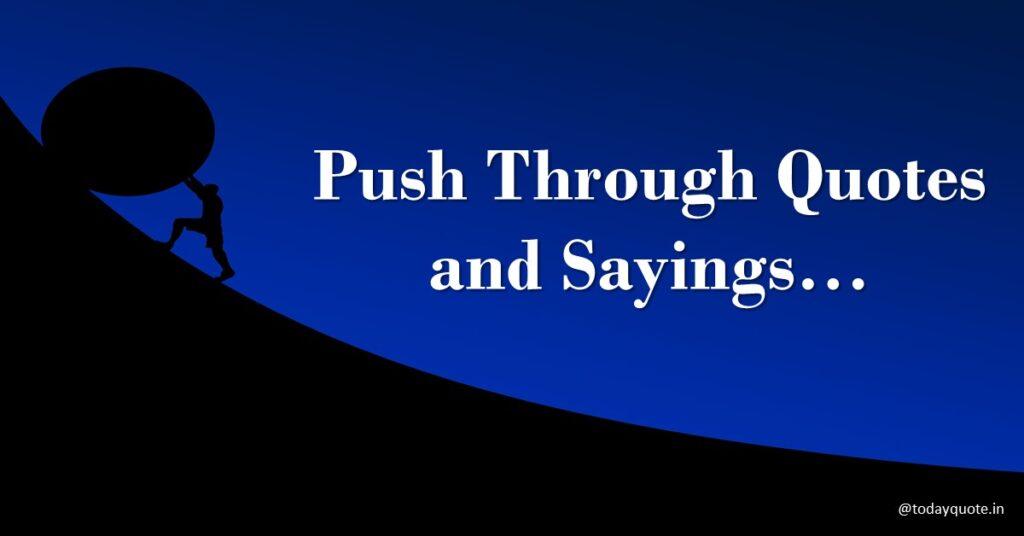 Push Through Quotes and Sayings…

@todayquote.in